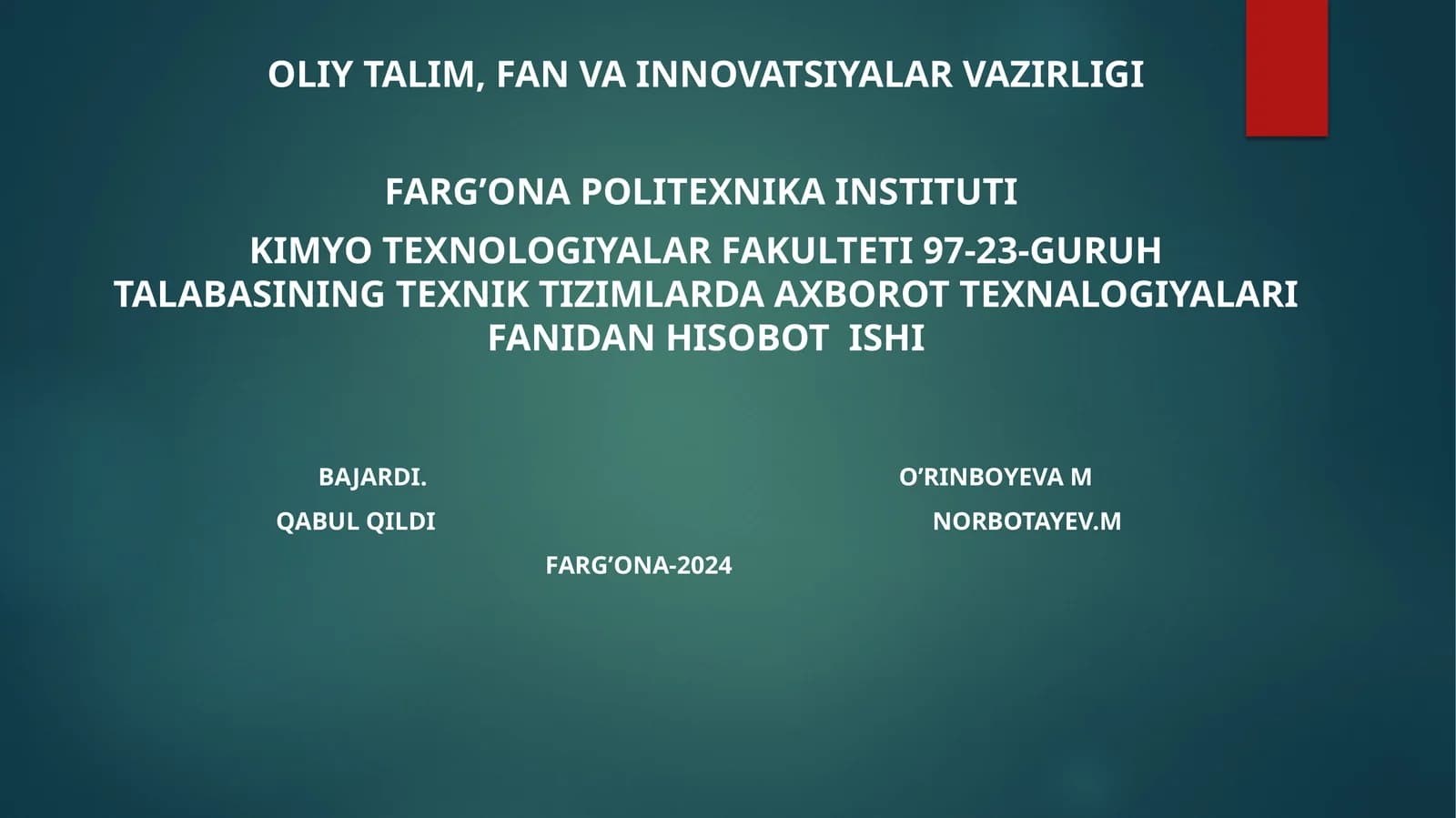 OLIY TALIM, FAN VA INNOVATSIYALAR VAZIRLIGI

FARG’ONA POLITEXNIKA INSTITUTI

KIMYO TEXNOLOGIYALAR FAKULTETI 97-23-GURUH TALABASINING TEXNIK TIZIMLARDA AXBOROT TEXNALOGIYALARI FANIDAN HISOBOT ISHI

BAJARDI. O’RINBOYEVA M

QABUL QILDI NORBOTAYEV.M

FARG’ONA-2024